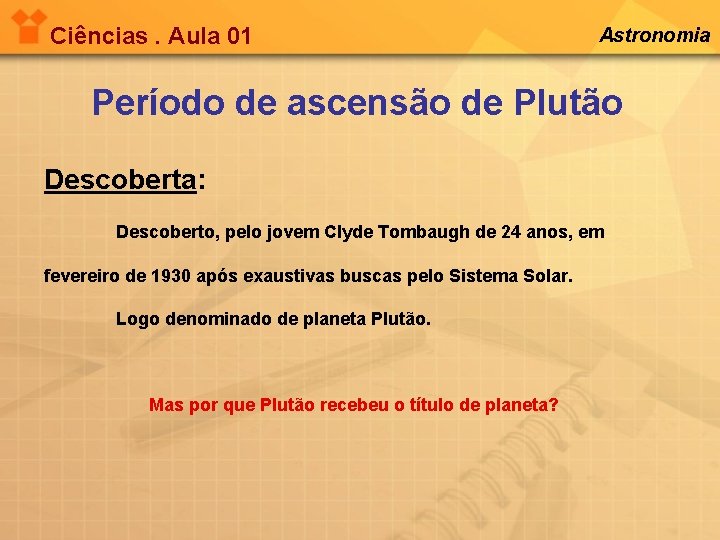 Ciências . Aula 01

Astronomia

Período de ascensão de Plutão

Descoberta:

Descoberto, pelo jovem Clyde Tombaugh de 24 anos, em fevereiro de 1930 após exaustivas buscas pelo Sistema Solar.

Logo denominado de planeta Plutão.

Mas por que Plutão recebeu o título de planeta?